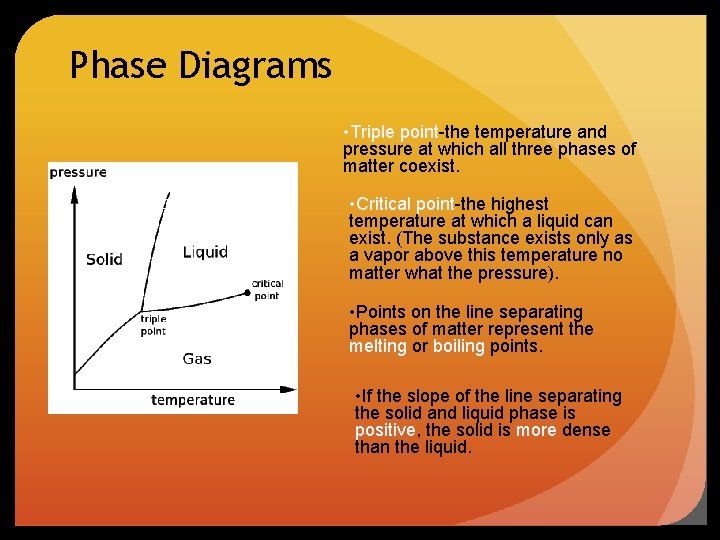 Phase Diagrams

pressure

Solid

Liquid

critical point

triple point

Gas

temperature

•Triple point-the temperature and pressure at which all three phases of matter coexist.

•Critical point-the highest temperature at which a liquid can exist. (The substance exists only as a vapor above this temperature no matter what the pressure).

•Points on the line separating phases of matter represent the melting or boiling points.

•If the slope of the line separating the solid and liquid phase is positive, the solid is more dense than the liquid.